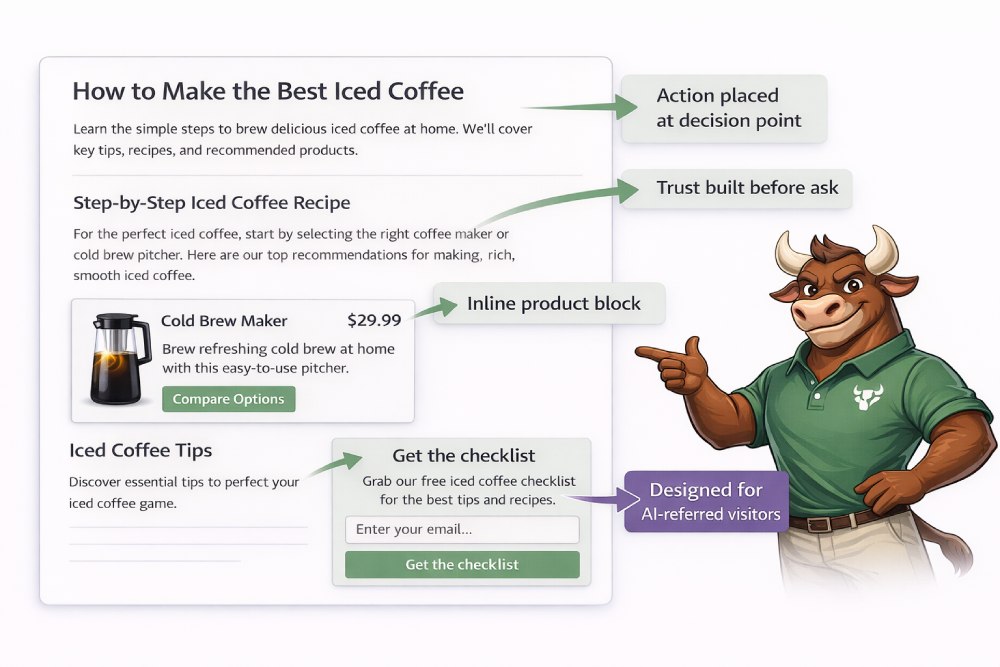 How to Make the Best Iced Coffee

Learn the simple steps to brew delicious iced coffee at home. We'll cover key tips, recipes, and recommended products.

Step-by-Step Iced Coffee Recipe

For the perfect iced coffee, start by selecting the right coffee maker or cold brew pitcher. Here are our top recommendations for making, rich, smooth iced coffee.

Cold Brew Maker $29.99

Brew refreshing cold brew at home with this easy-to-use pitcher.

Compare Options

Iced Coffee Tips

Discover essential tips to perfect your iced coffee game.

Get the checklist

Grab our free iced coffee checklist for the best tips and recipes.

Enter your email...

Get the checklist

Action placed at decision point

Trust built before ask

Inline product block

Designed for AI-referred visitors